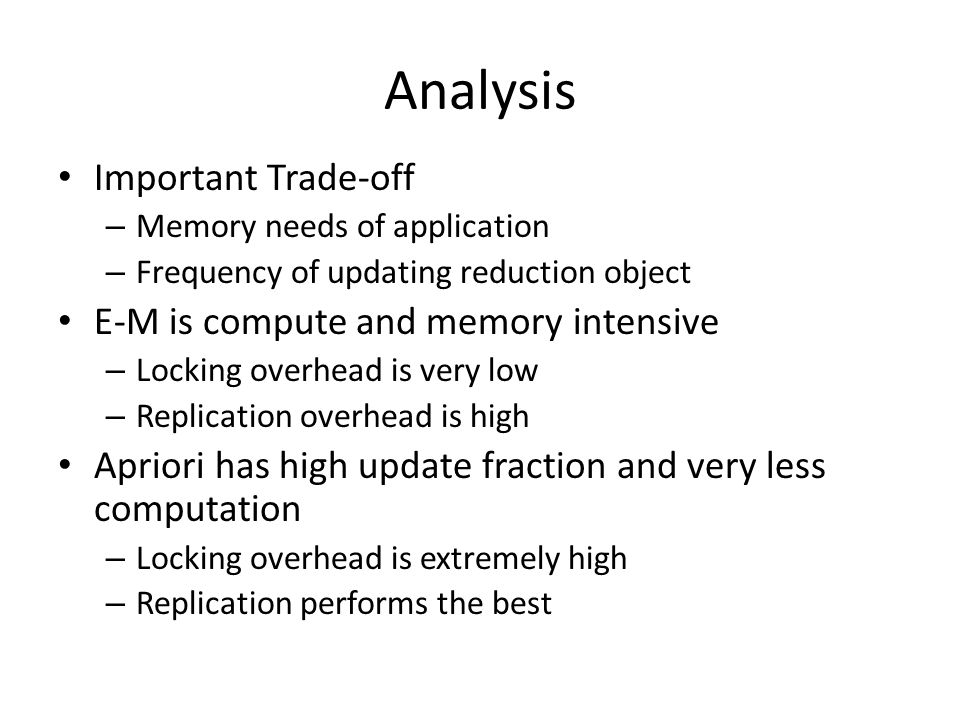 Analysis

• Important Trade-off
– Memory needs of application
– Frequency of updating reduction object
• E-M is compute and memory intensive
– Locking overhead is very low
– Replication overhead is high
• Apriori has high update fraction and very less computation
– Locking overhead is extremely high
– Replication performs the best